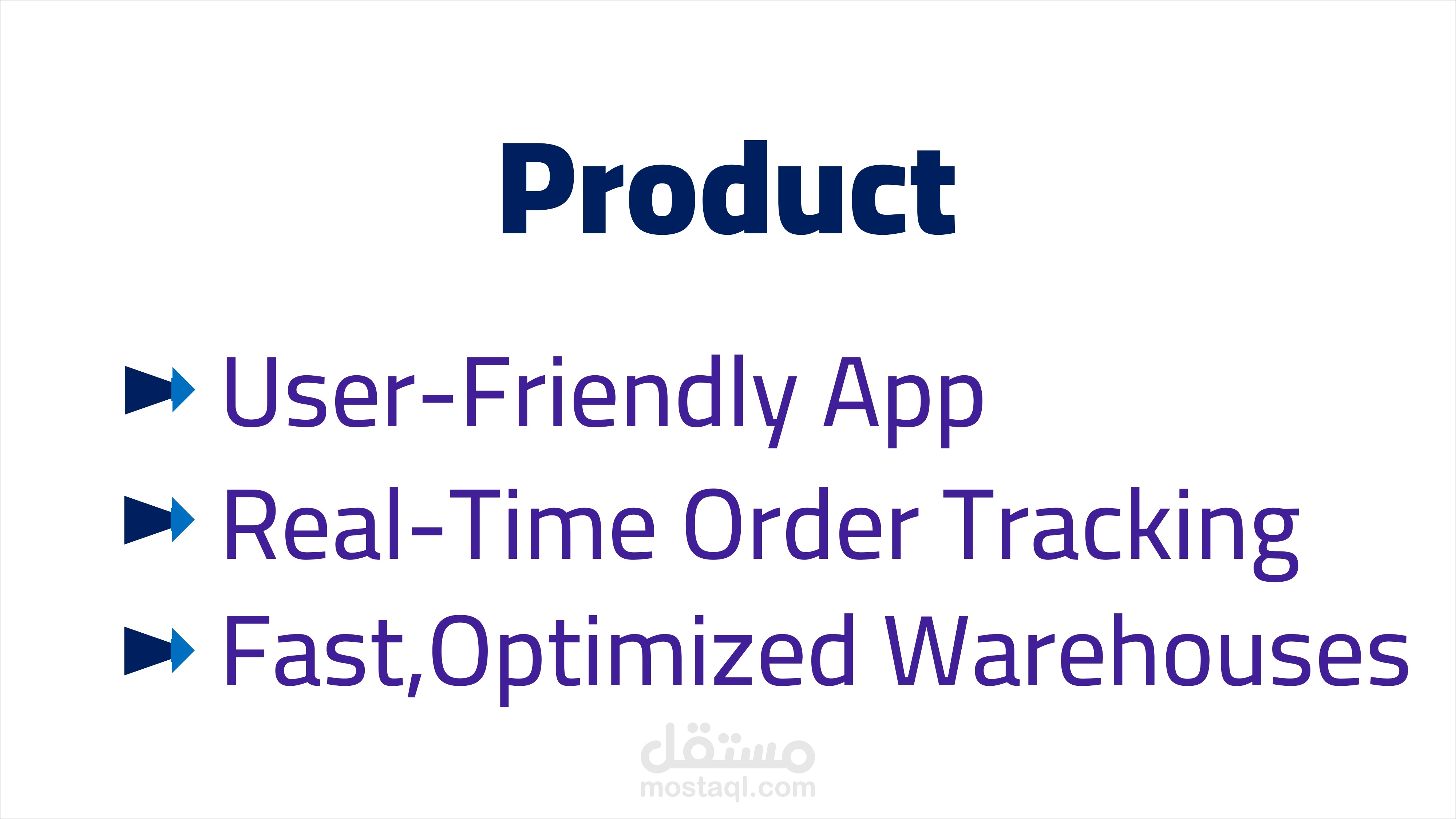 Product

User-Friendly App

Real-Time Order Tracking

Fast,Optimized Warehouses

مستقل
mostaql.com